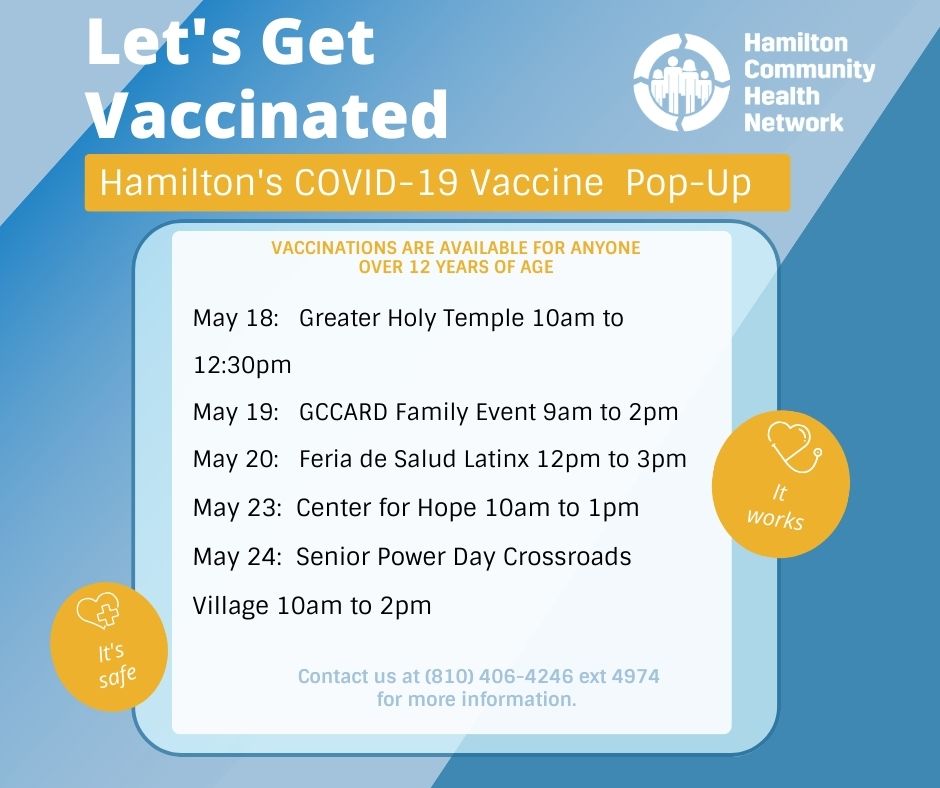 Let's Get Vaccinated

Hamilton Community Health Network

Hamilton's COVID-19 Vaccine Pop-Up

VACCINATIONS ARE AVAILABLE FOR ANYONE OVER 12 YEARS OF AGE

May 18: Greater Holy Temple 10am to 12:30pm

May 19: GCCARD Family Event 9am to 2pm

May 20: Feria de Salud Latinx 12pm to 3pm

May 23: Center for Hope 10am to 1pm

May 24: Senior Power Day Crossroads Village 10am to 2pm

It works

It's safe

Contact us at (810) 406-4246 ext 4974 for more information.